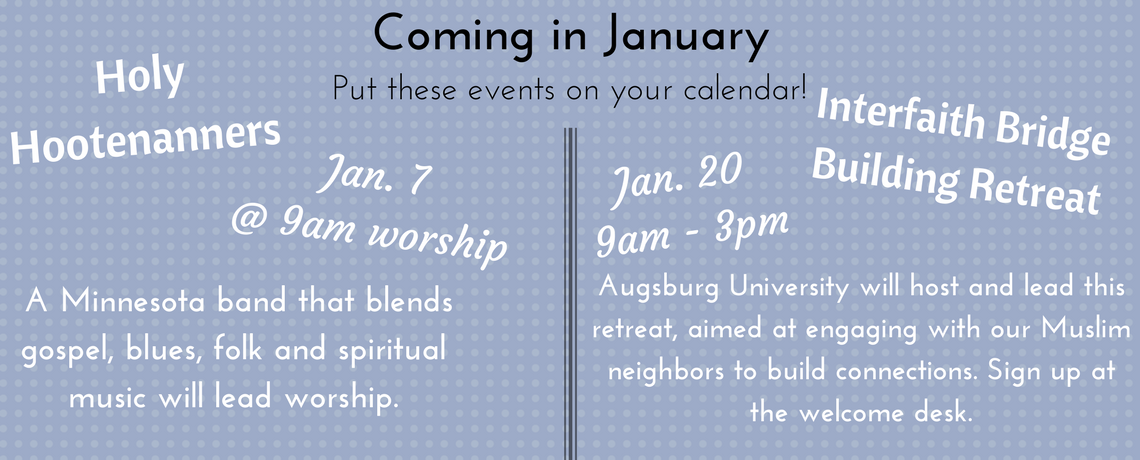 Coming in January

Put these events on your calendar!

Holy Hootenanners

Jan. 7
@ 9am worship

A Minnesota band that blends gospel, blues, folk and spiritual music will lead worship.

Interfaith Bridge Building Retreat

Jan. 20
9am - 3pm

Augsburg University will host and lead this retreat, aimed at engaging with our Muslim neighbors to build connections. Sign up at the welcome desk.